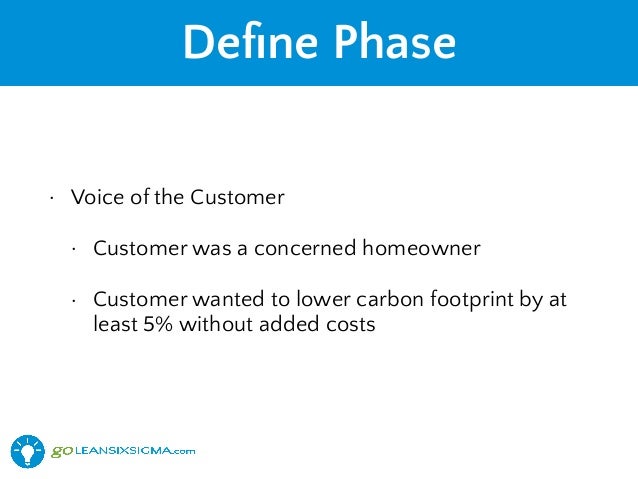 Define Phase

· Voice of the Customer

· Customer was a concerned homeowner

· Customer wanted to lower carbon footprint by at least 5% without added costs

goLEANSIXSIGMA.com